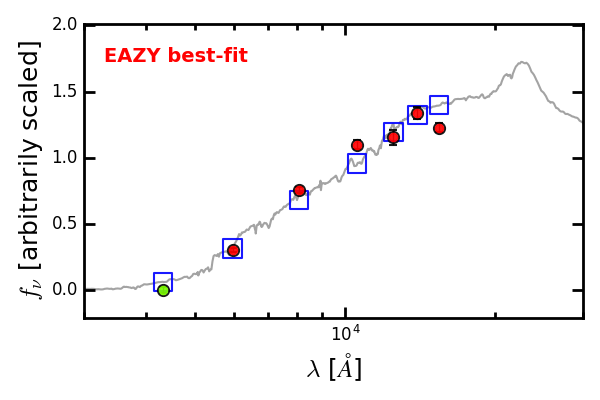 EAZY best-fit

$f_\nu$ [arbitrarily scaled]

2.0
1.5
1.0
0.5
0.0

$10^4$

$\lambda$ [$\AA$]